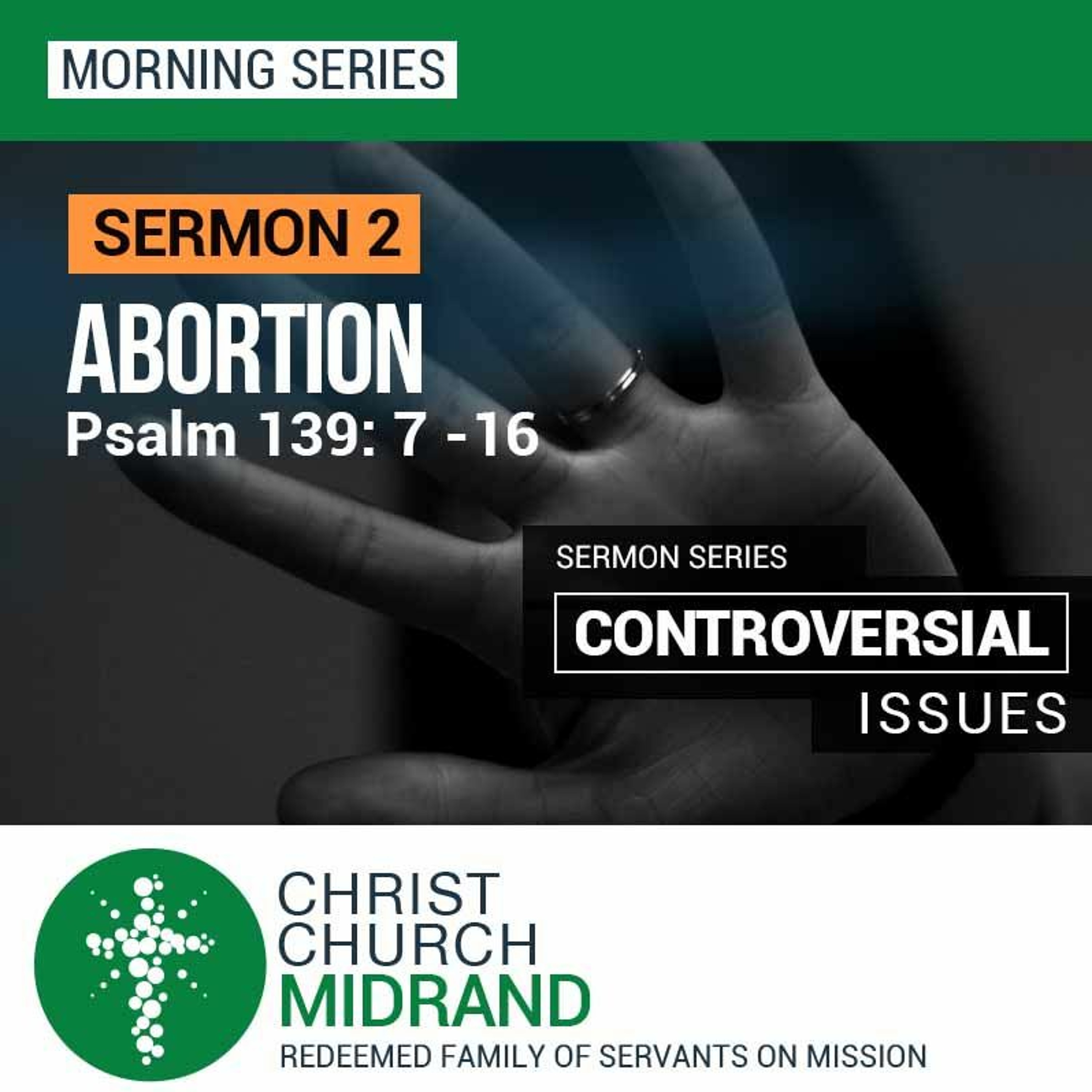 MORNING SERIES

SERMON 2

ABORTION

Psalm 139: 7 - 16

SERMON SERIES

CONTROVERSIAL

ISSUES

CHRIST CHURCH MIDRAND

REDEEMED FAMILY OF SERVANTS ON MISSION